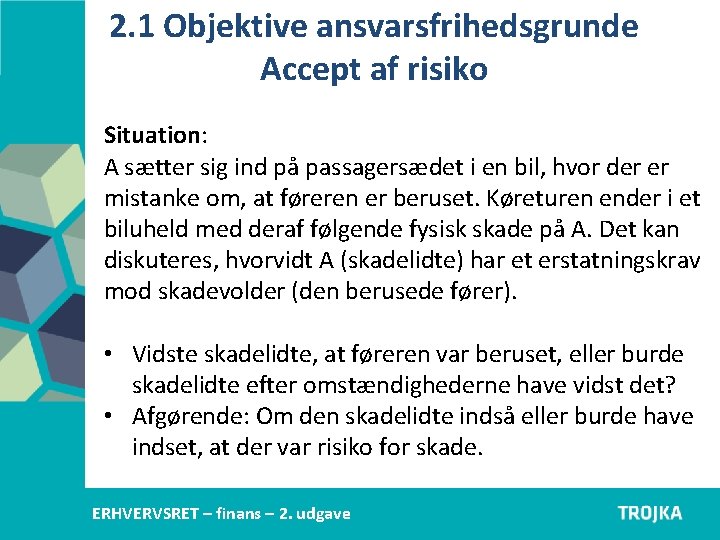 2.1 Objektive ansvarsfrihedsgrunde
Accept af risiko

Situation:
A sætter sig ind på passagersædet i en bil, hvor der er mistanke om, at føreren er beruset. Køreturen ender i et biluheld med deraf følgende fysisk skade på A. Det kan diskuteres, hvorvidt A (skadelidte) har et erstatningskrav mod skadevolder (den berusede fører).

• Vidste skadelidte, at føreren var beruset, eller burde skadelidte efter omstændighederne have vidst det?
• Afgørende: Om den skadelidte indså eller burde have indset, at der var risiko for skade.

ERHVERVSRET – finans – 2. udgave

TROJKA